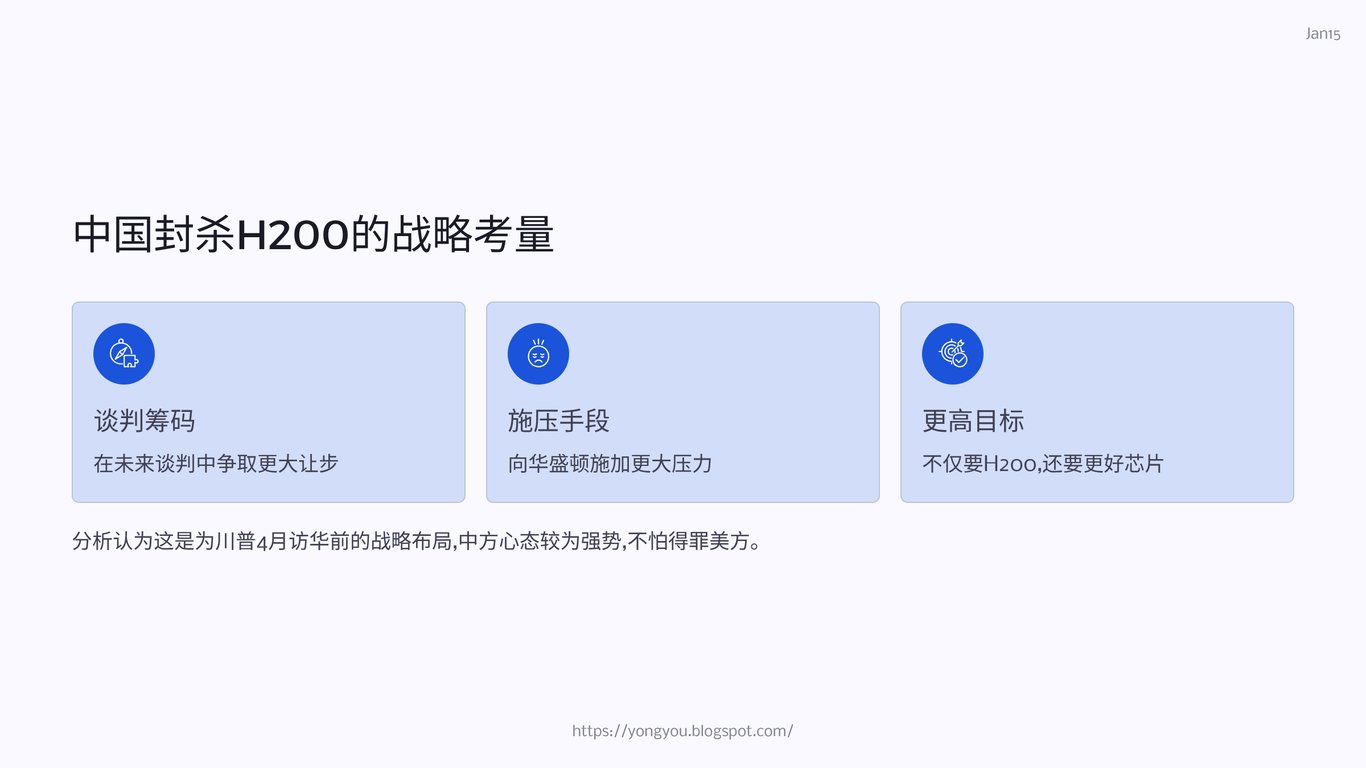 Jan15

中国封杀H200的战略考量

谈判筹码

在未来谈判中争取更大让步

施压手段

向华盛顿施加更大压力

更高目标

不仅要H200,还要更好芯片

分析认为这是为川普4月访华前的战略布局,中方心态较为强势,不怕得罪美方。

https://yongyou.blogspot.com/